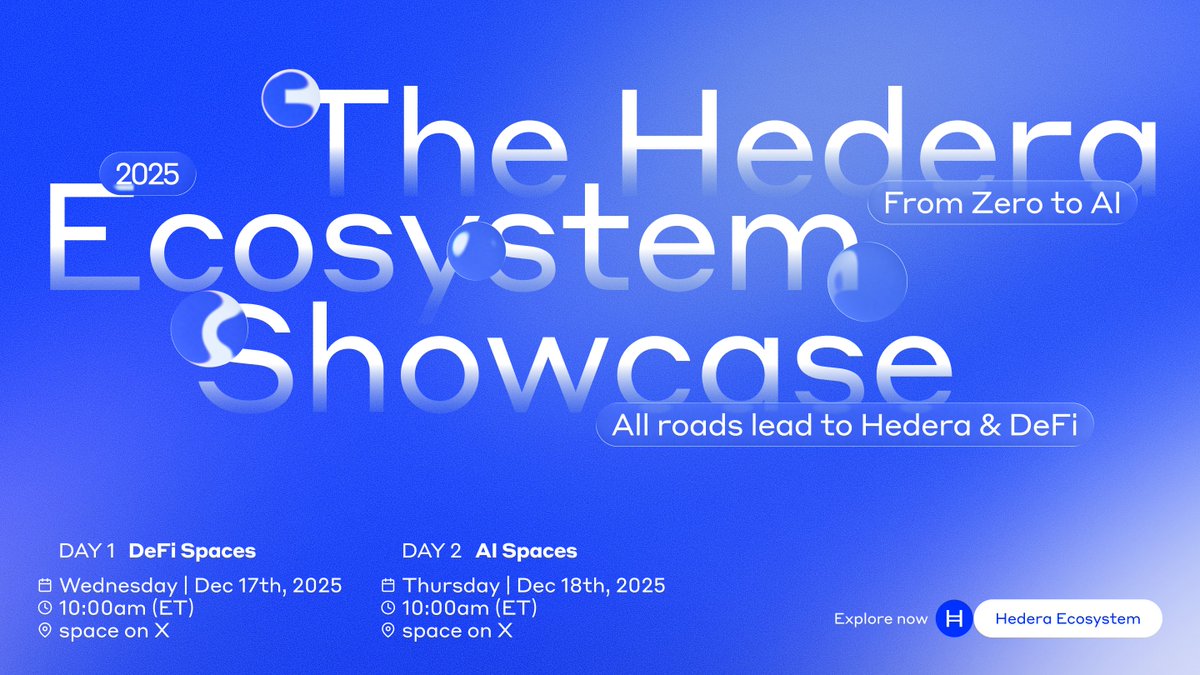 2025

The Hedera Ecosystem Showcase

From Zero to AI

All roads lead to Hedera & DeFi

DAY 1 DeFi Spaces
Wednesday | Dec 17th, 2025
10:00am (ET)
space on X

DAY 2 AI Spaces
Thursday | Dec 18th, 2025
10:00am (ET)
space on X

Explore now Hedera Ecosystem